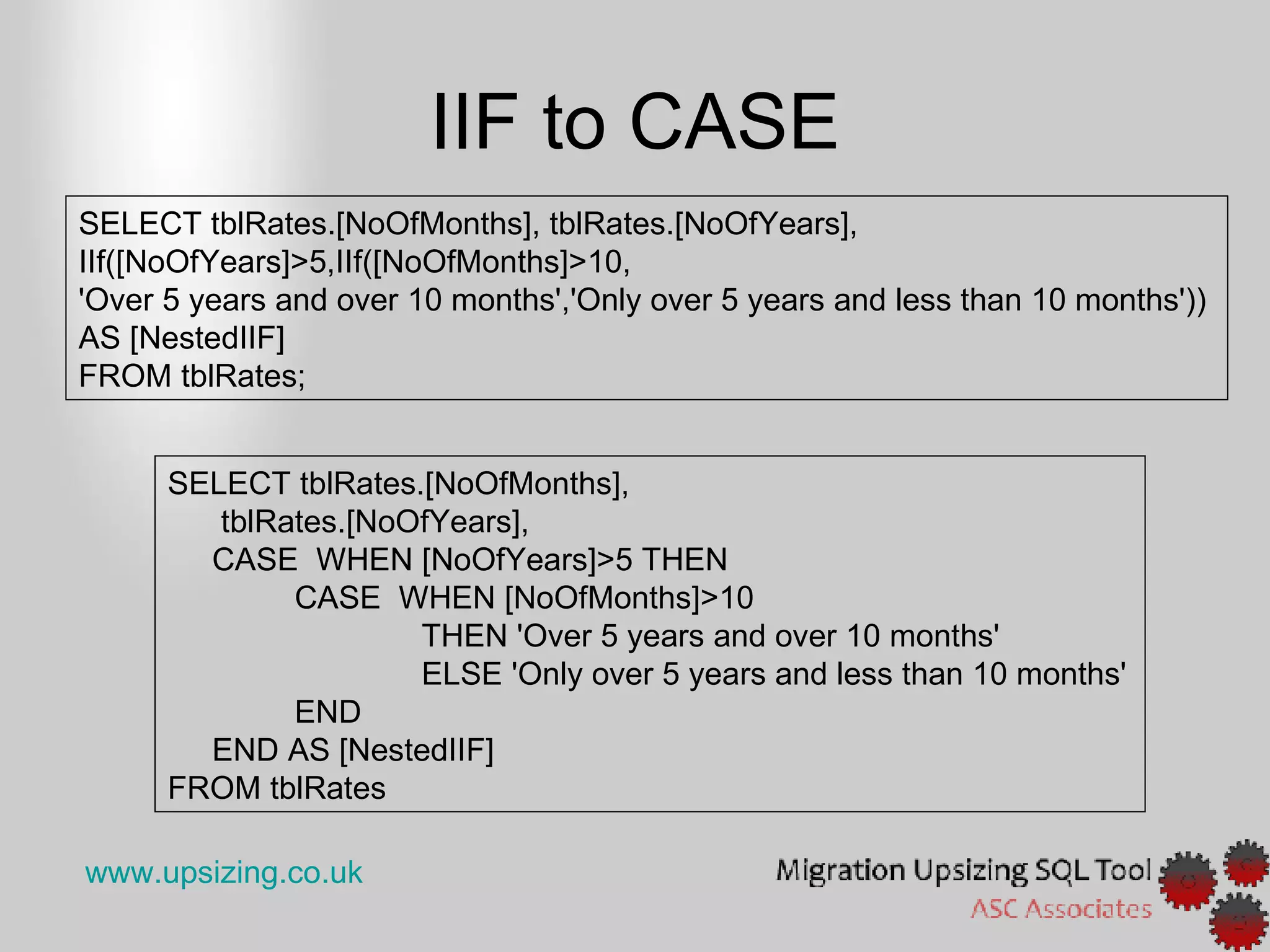 IIF to CASE

SELECT tblRates.[NoOfMonths], tblRates.[NoOfYears],
IIf([NoOfYears]>5,IIf([NoOfMonths]>10,
'Over 5 years and over 10 months','Only over 5 years and less than 10 months'))
AS [NestedIIF]
FROM tblRates;

SELECT tblRates.[NoOfMonths],
tblRates.[NoOfYears],
CASE WHEN [NoOfYears]>5 THEN
CASE WHEN [NoOfMonths]>10
THEN 'Over 5 years and over 10 months'
ELSE 'Only over 5 years and less than 10 months'
END
END AS [NestedIIF]
FROM tblRates

www.upsizing.co.uk

Migration Upsizing SQL Tool
ASC Associates